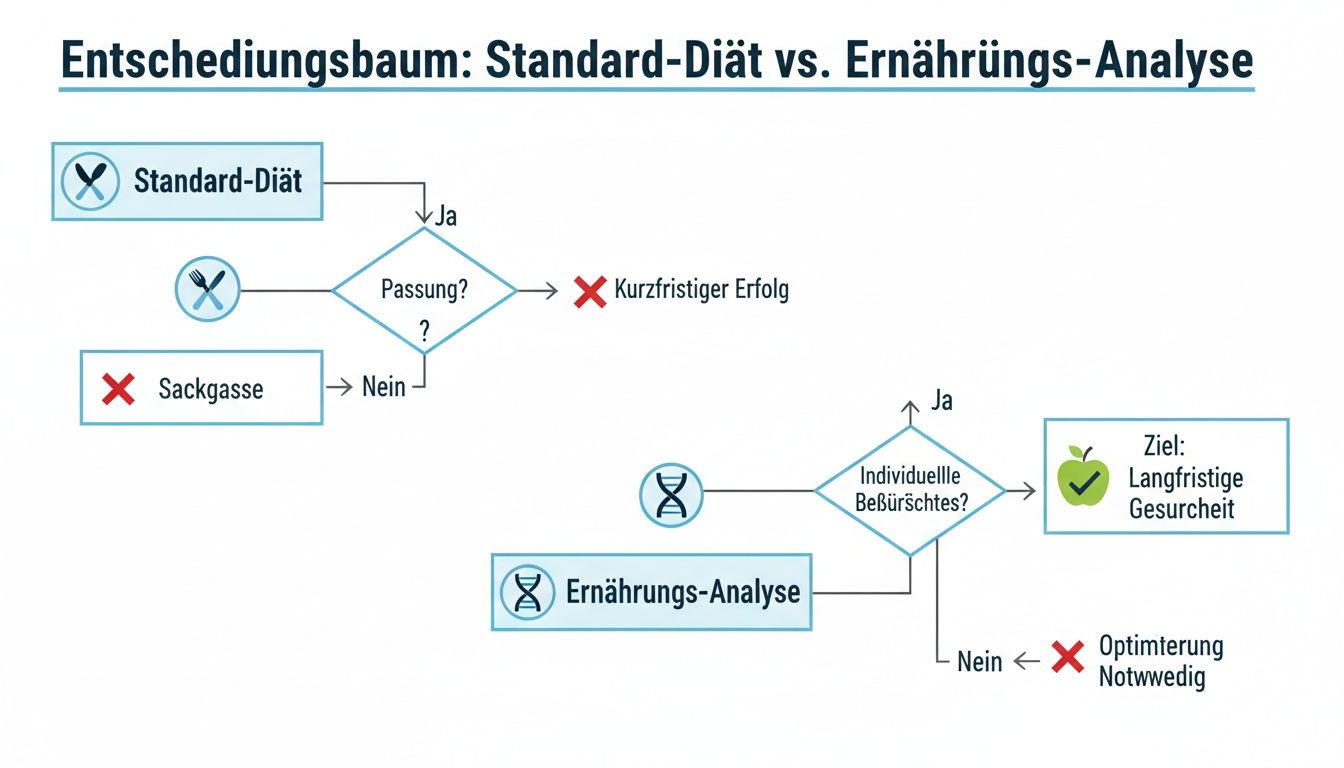 Entschediungsbaum: Standard-Diät vs. Ernährüngs-Analyse

Standard-Diät

Ja

Passung?
?

Kurzfristiger Erfolg

Sackgasse

Nein

Ja

Individuellle Beßürschtes?

Ziel: Langfristige Gesurcheit

Ernährungs-Analyse

Nein

Optimterung Notwwedig